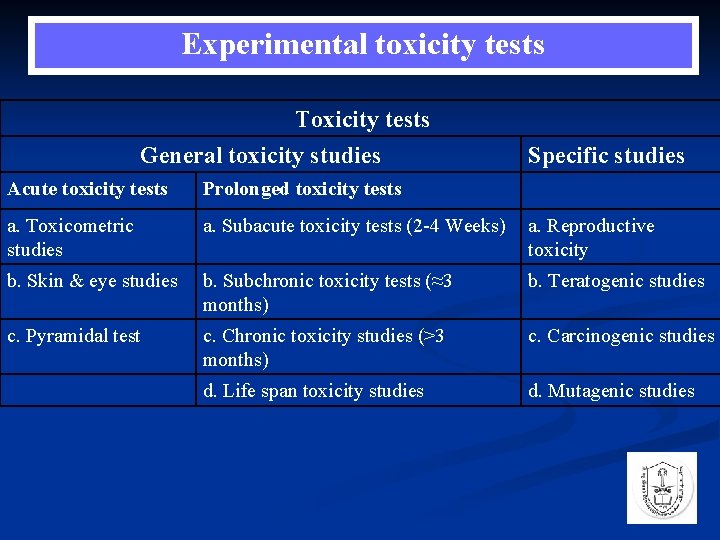 Experimental toxicity tests

| Toxicity tests | | |
|---|---|---|
| General toxicity studies | | Specific studies |
| Acute toxicity tests | Prolonged toxicity tests | |
| a. Toxicometric studies | a. Subacute toxicity tests (2-4 Weeks) | a. Reproductive toxicity |
| b. Skin & eye studies | b. Subchronic toxicity tests (≈3 months) | b. Teratogenic studies |
| c. Pyramidal test | c. Chronic toxicity studies (>3 months) | c. Carcinogenic studies |
| | d. Life span toxicity studies | d. Mutagenic studies |